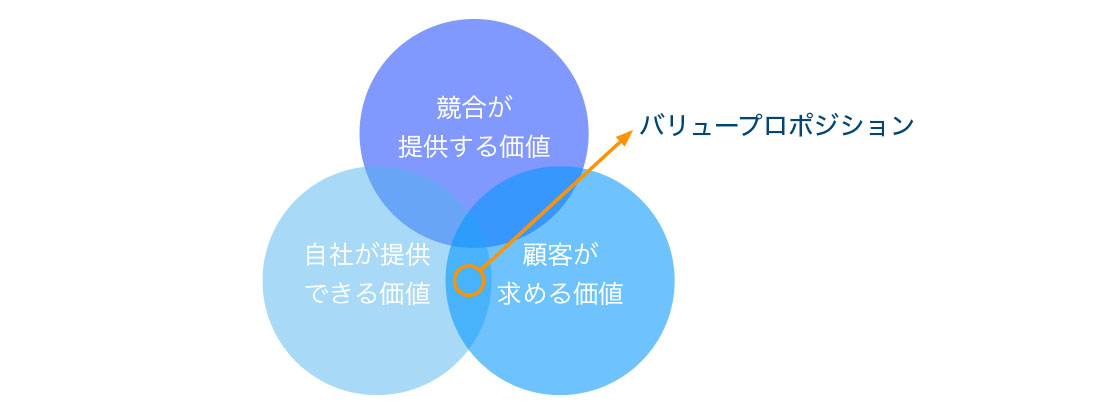 競合が
提供する価値

バリュープロポジション

自社が提供
できる価値

顧客が
求める価値